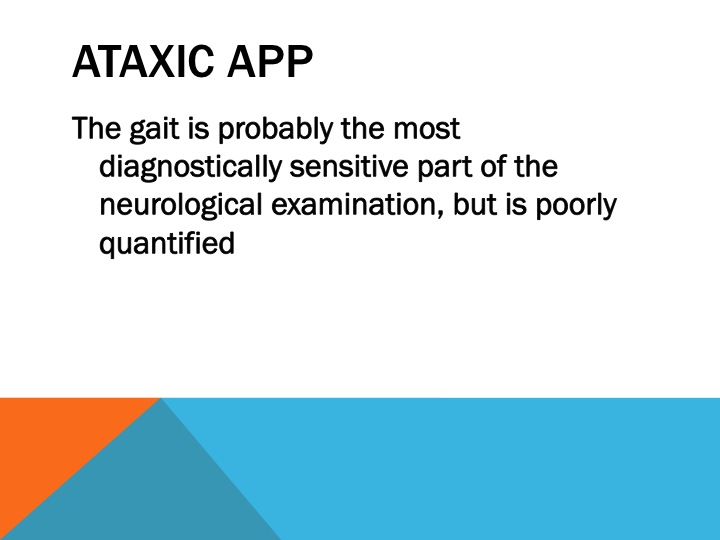 ATAXIC APP

The gait is probably the most diagnostically sensitive part of the neurological examination, but is poorly quantified